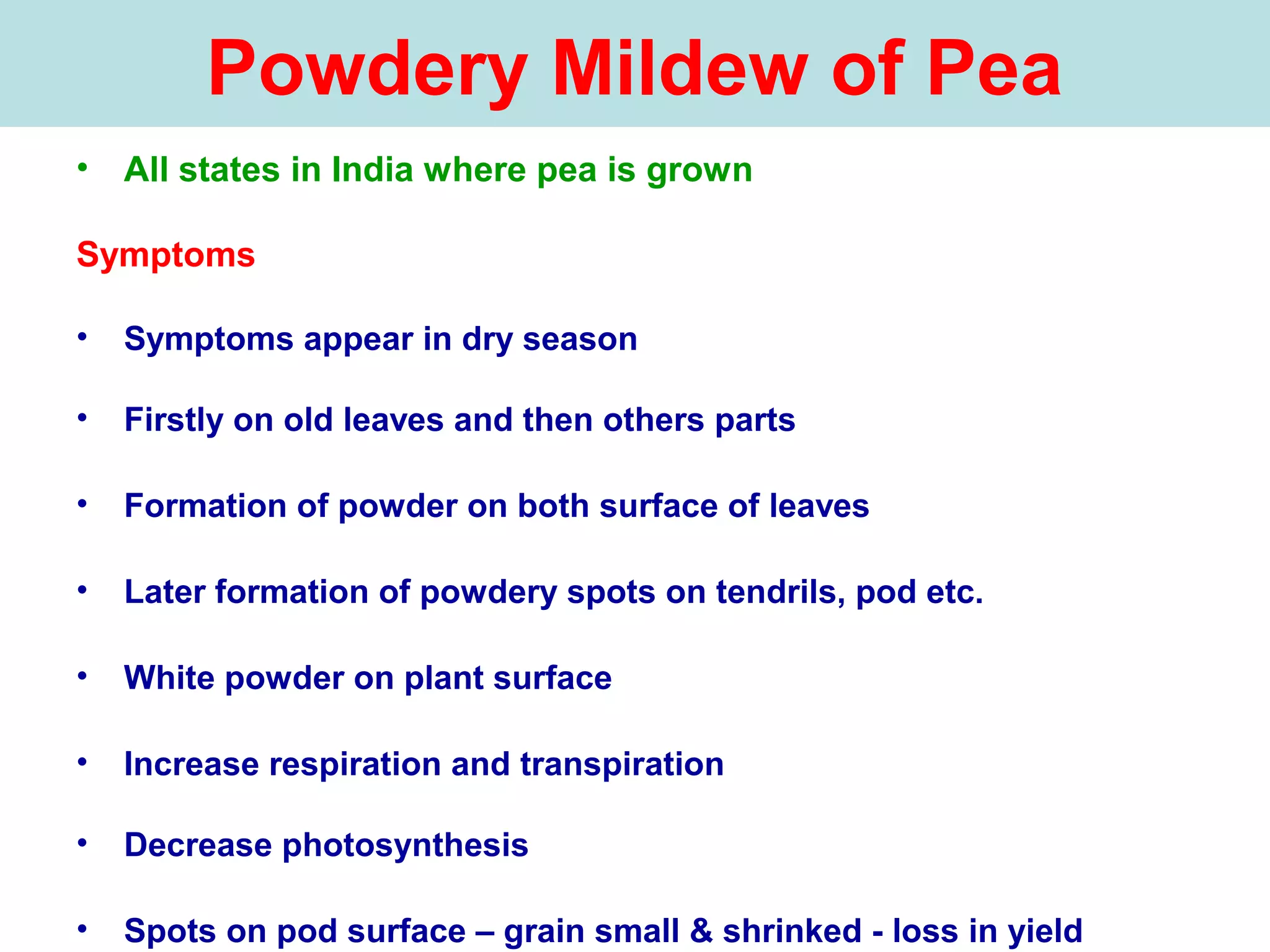 Powdery Mildew of Pea

• All states in India where pea is grown

Symptoms

• Symptoms appear in dry season

• Firstly on old leaves and then others parts

• Formation of powder on both surface of leaves

• Later formation of powdery spots on tendrils, pod etc.

• White powder on plant surface

• Increase respiration and transpiration

• Decrease photosynthesis

• Spots on pod surface – grain small & shrinked - loss in yield